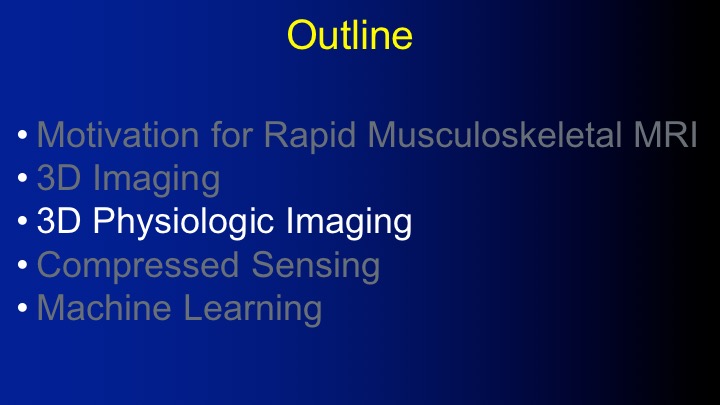 Outline

• Motivation for Rapid Musculoskeletal MRI
• 3D Imaging
• 3D Physiologic Imaging
• Compressed Sensing
• Machine Learning